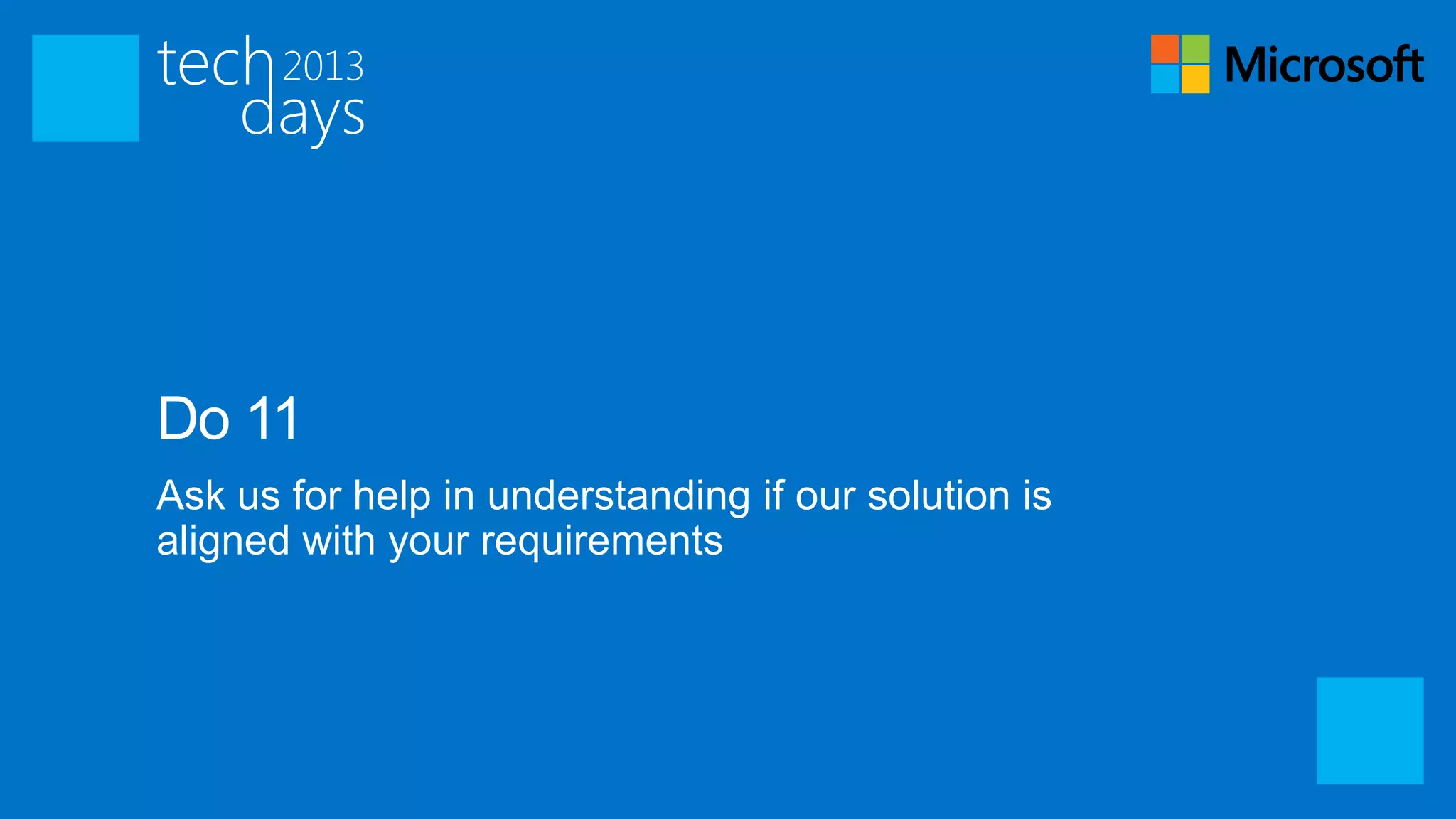 tech 2013 days

Microsoft

Do 11

Ask us for help in understanding if our solution is aligned with your requirements